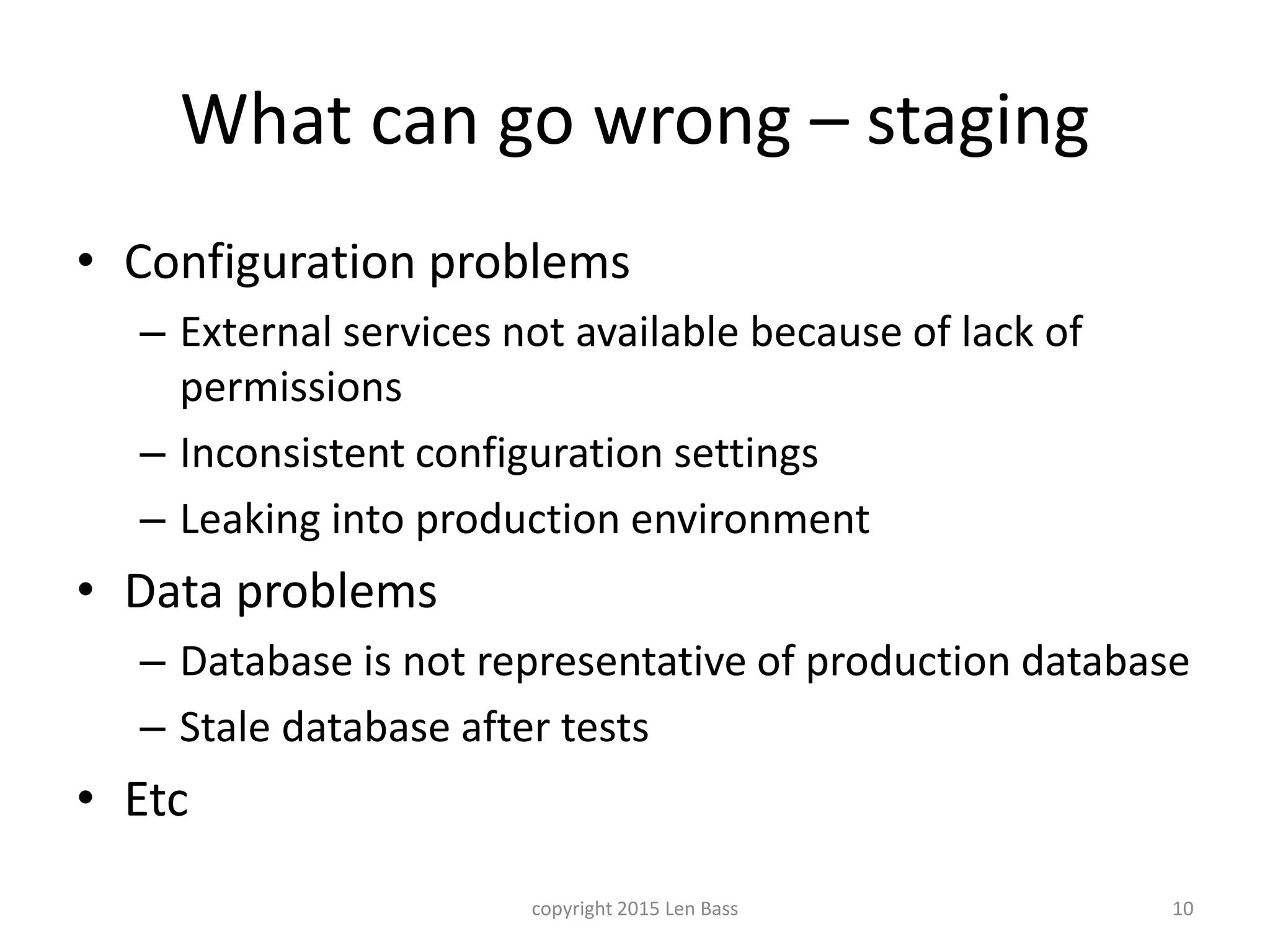 What can go wrong – staging

• Configuration problems
  – External services not available because of lack of permissions
  – Inconsistent configuration settings
  – Leaking into production environment
• Data problems
  – Database is not representative of production database
  – Stale database after tests
• Etc

copyright 2015 Len Bass

10